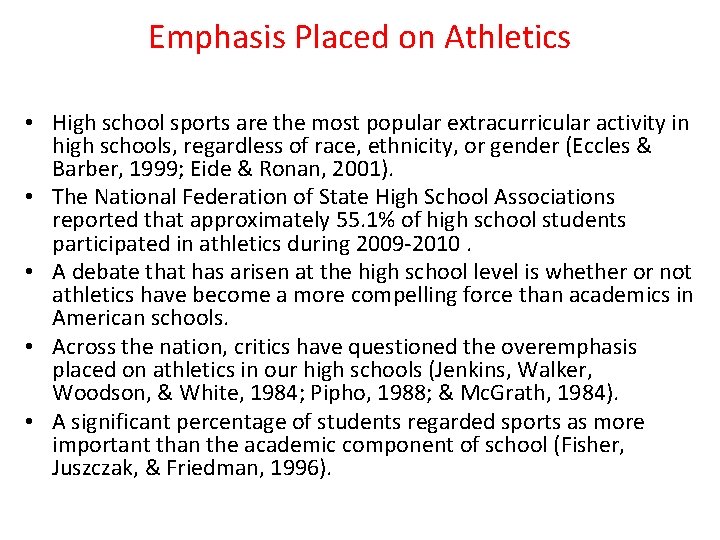 Emphasis Placed on Athletics

• High school sports are the most popular extracurricular activity in high schools, regardless of race, ethnicity, or gender (Eccles & Barber, 1999; Eide & Ronan, 2001).
• The National Federation of State High School Associations reported that approximately 55.1% of high school students participated in athletics during 2009-2010 .
• A debate that has arisen at the high school level is whether or not athletics have become a more compelling force than academics in American schools.
• Across the nation, critics have questioned the overemphasis placed on athletics in our high schools (Jenkins, Walker, Woodson, & White, 1984; Pipho, 1988; & McGrath, 1984).
• A significant percentage of students regarded sports as more important than the academic component of school (Fisher, Juszczak, & Friedman, 1996).